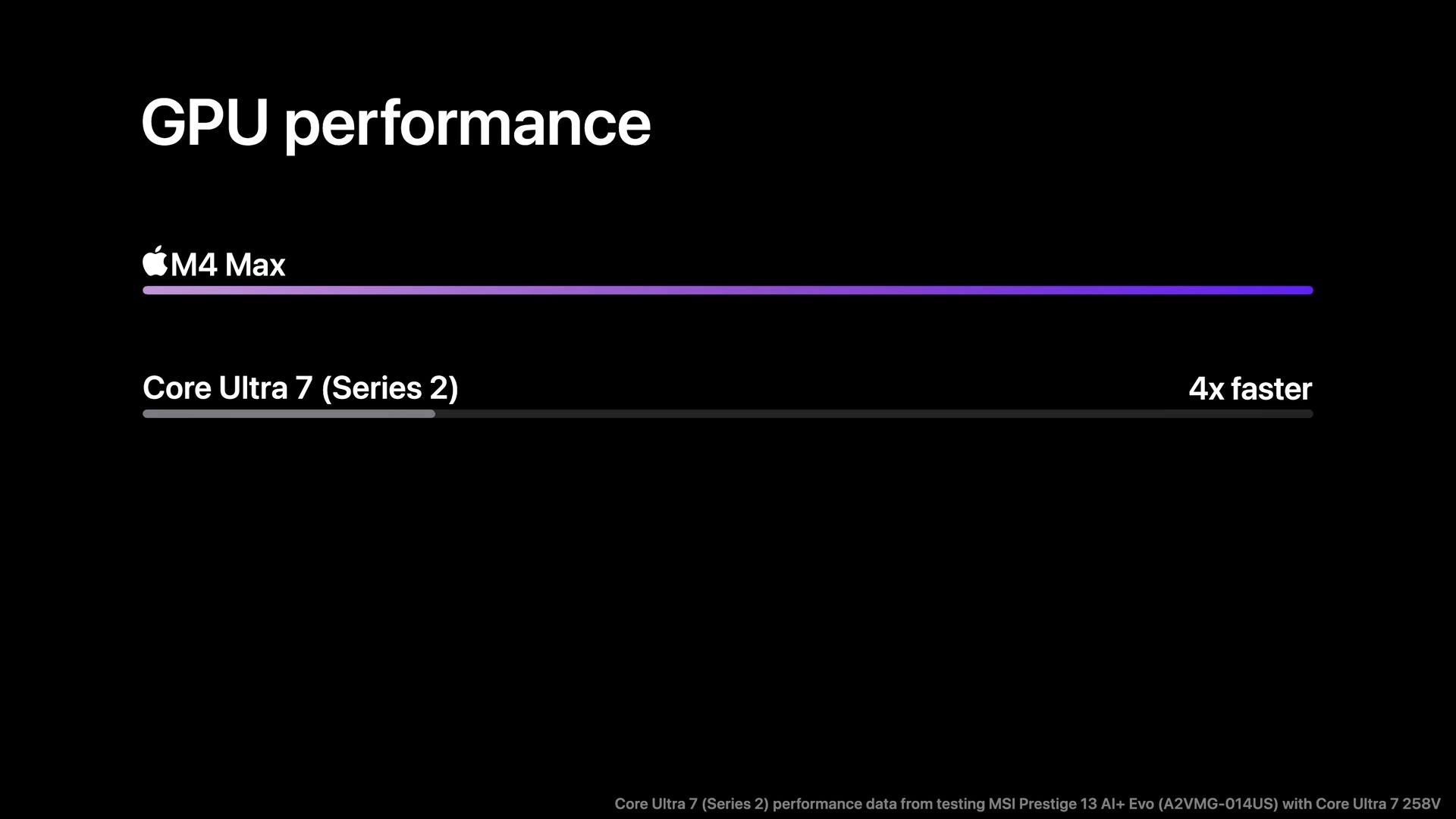 GPU performance

M4 Max

Core Ultra 7 (Series 2)

4x faster

Core Ultra 7 (Series 2) performance data from testing MSI Prestige 13 AI+ Evo (A2VMG-014US) with Core Ultra 7 258V